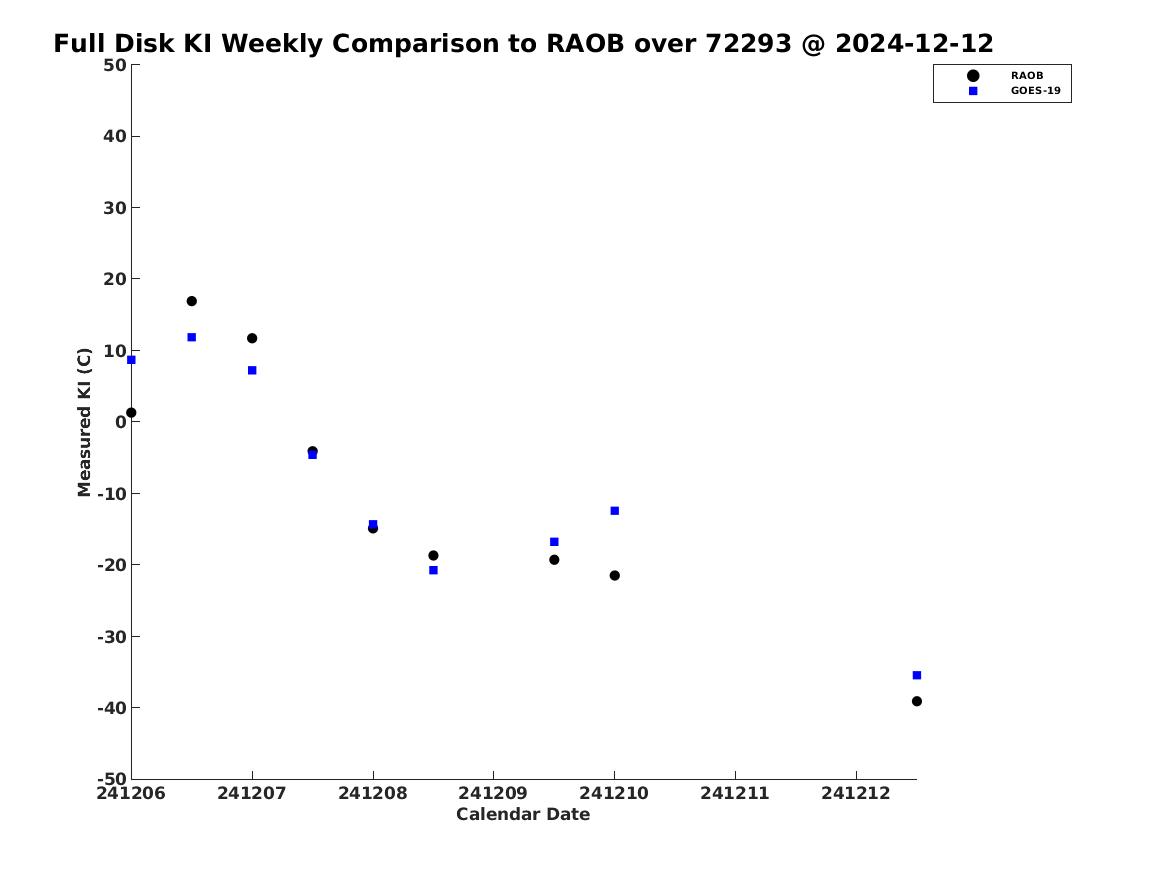 Full Disk KI Weekly Comparison to RAOB over 72293 @ 2024-12-12

RAOB
GOES-19

Measured KI (C)

50
40
30
20
10
0
-10
-20
-30
-40
-50

241206
241207
241208
241209
241210
241211
241212

Calendar Date